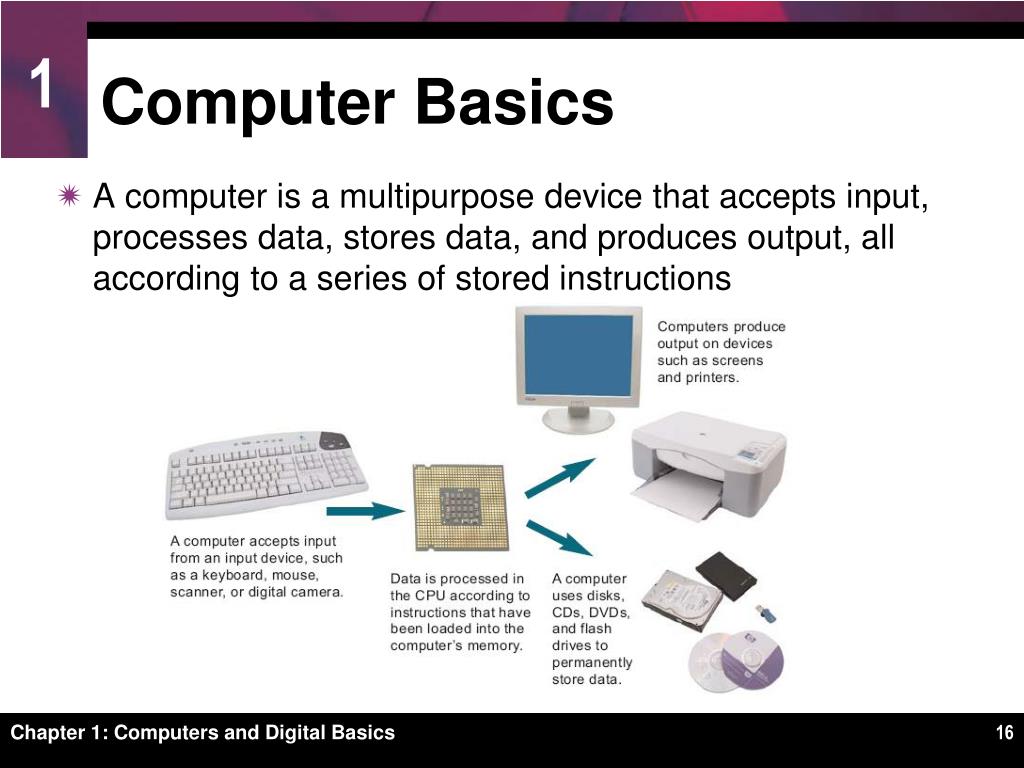 1

Computer Basics

A computer is a multipurpose device that accepts input, processes data, stores data, and produces output, all according to a series of stored instructions

Computers produce output on devices such as screens and printers.

A computer accepts input from an input device, such as a keyboard, mouse, scanner, or digital camera.

Data is processed in the CPU according to instructions that have been loaded into the computer's memory.

A computer uses disks, CDs, DVDs, and flash drives to permanently store data.

Chapter 1: Computers and Digital Basics

16